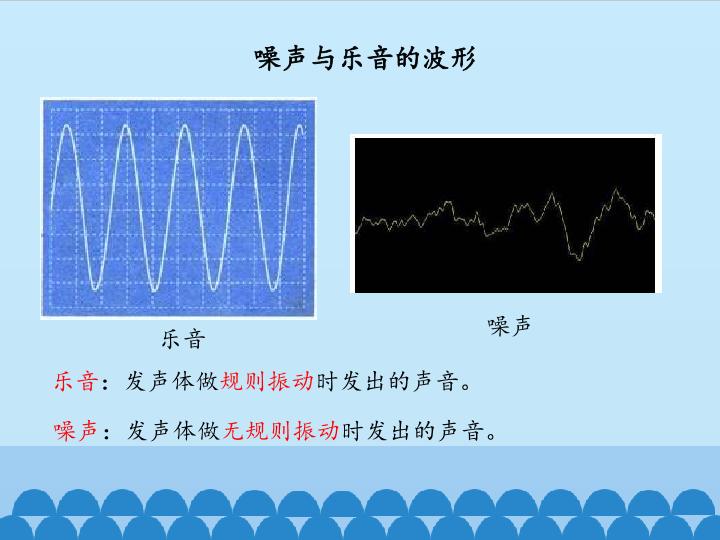 噪声与乐音的波形

乐音

噪声

乐音：发声体做规则振动时发出的声音。

噪声：发声体做无规则振动时发出的声音。